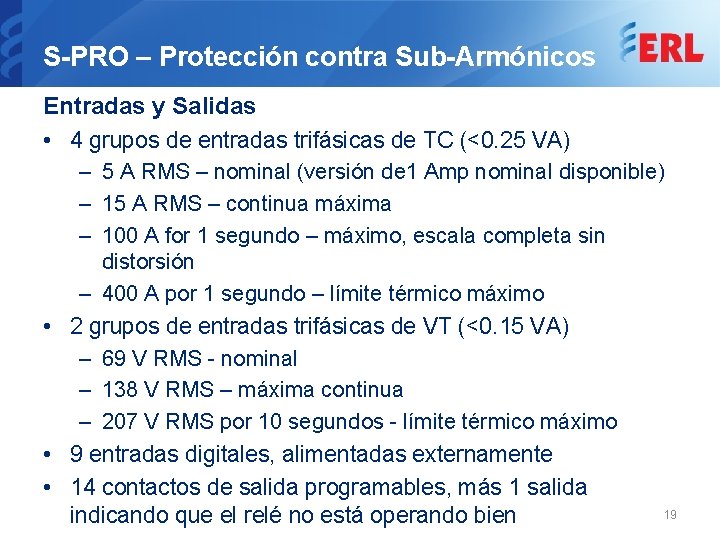 S-PRO – Protección contra Sub-Armónicos

ERL

Entradas y Salidas

• 4 grupos de entradas trifásicas de TC (<0.25 VA)
– 5 A RMS – nominal (versión de1 Amp nominal disponible)
– 15 A RMS – continua máxima
– 100 A for 1 segundo – máximo, escala completa sin distorsión
– 400 A por 1 segundo – límite térmico máximo
• 2 grupos de entradas trifásicas de VT (<0.15 VA)
– 69 V RMS - nominal
– 138 V RMS – máxima continua
– 207 V RMS por 10 segundos - límite térmico máximo
• 9 entradas digitales, alimentadas externamente
• 14 contactos de salida programables, más 1 salida indicando que el relé no está operando bien

19